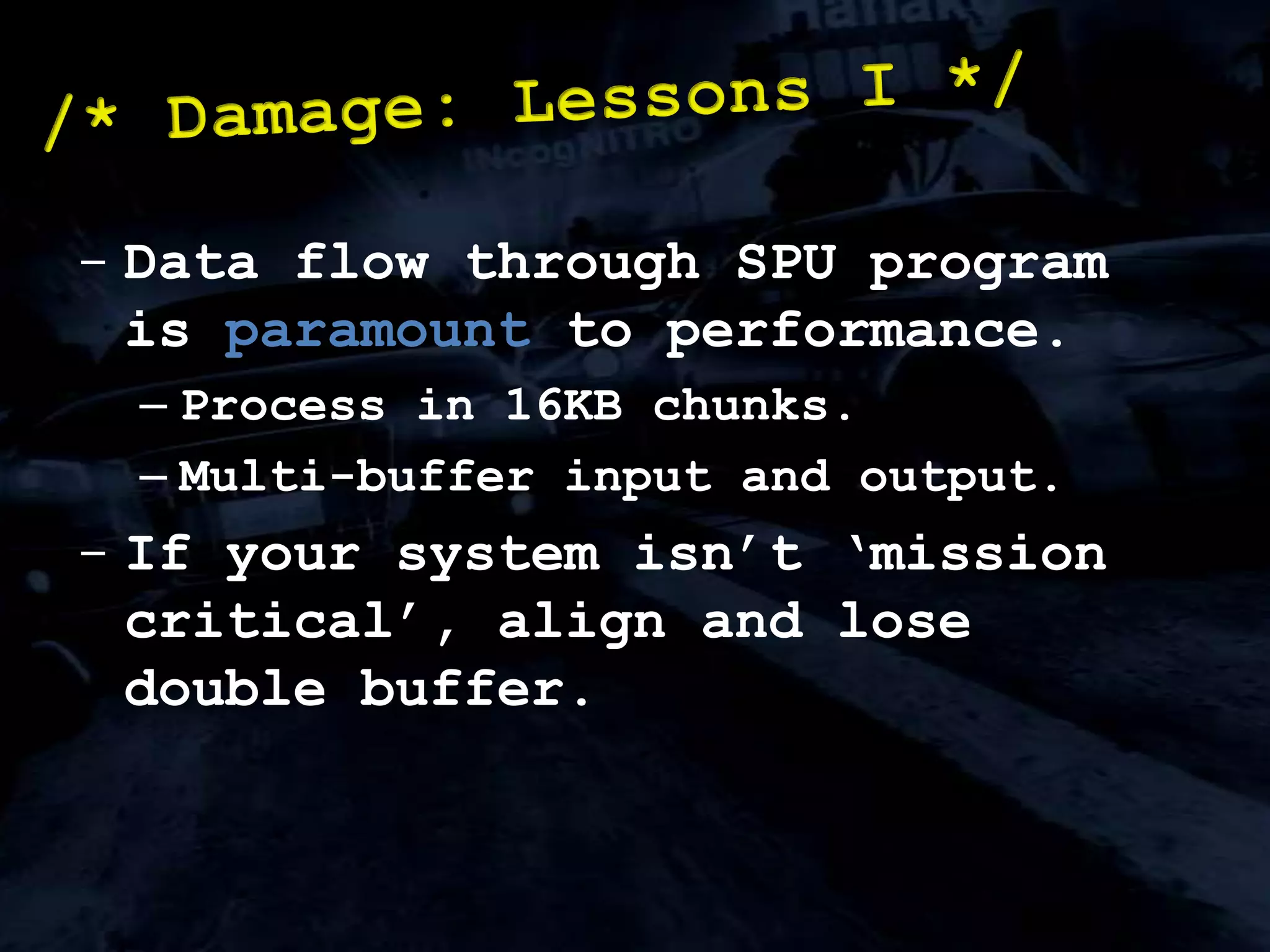 /* Damage: Lessons I */

– Data flow through SPU program is paramount to performance.

– Process in 16KB chunks.

– Multi-buffer input and output.

– If your system isn't 'mission critical', align and lose double buffer.